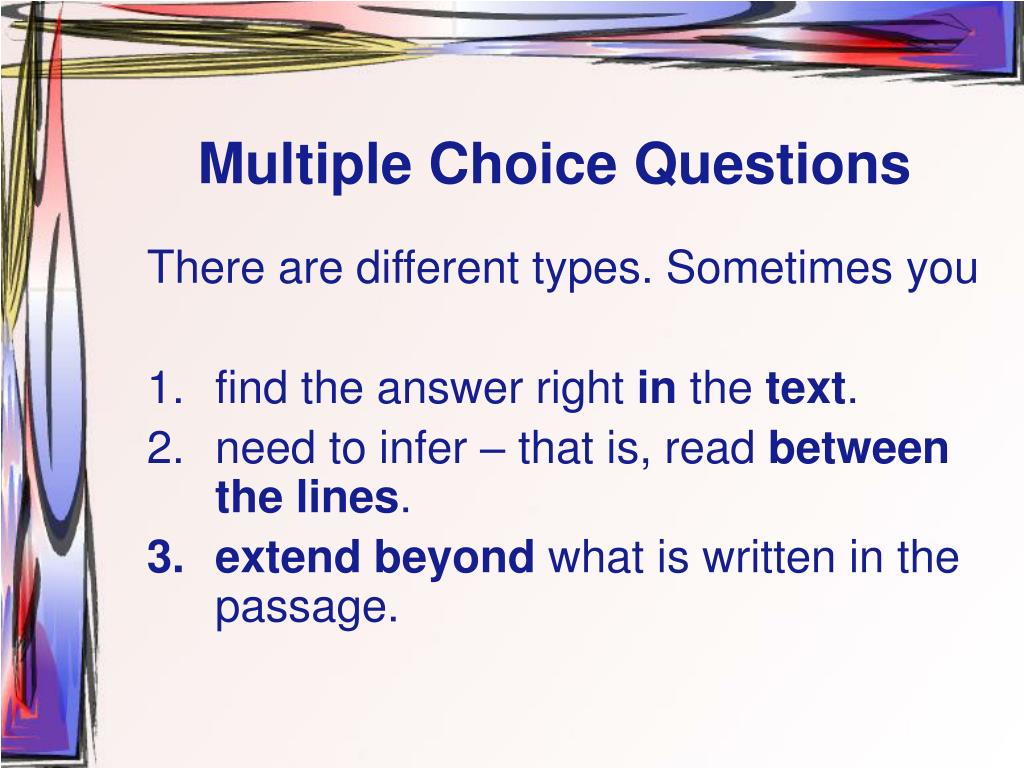 Multiple Choice Questions

There are different types. Sometimes you

1. find the answer right in the text.
2. need to infer – that is, read between the lines.
3. extend beyond what is written in the passage.